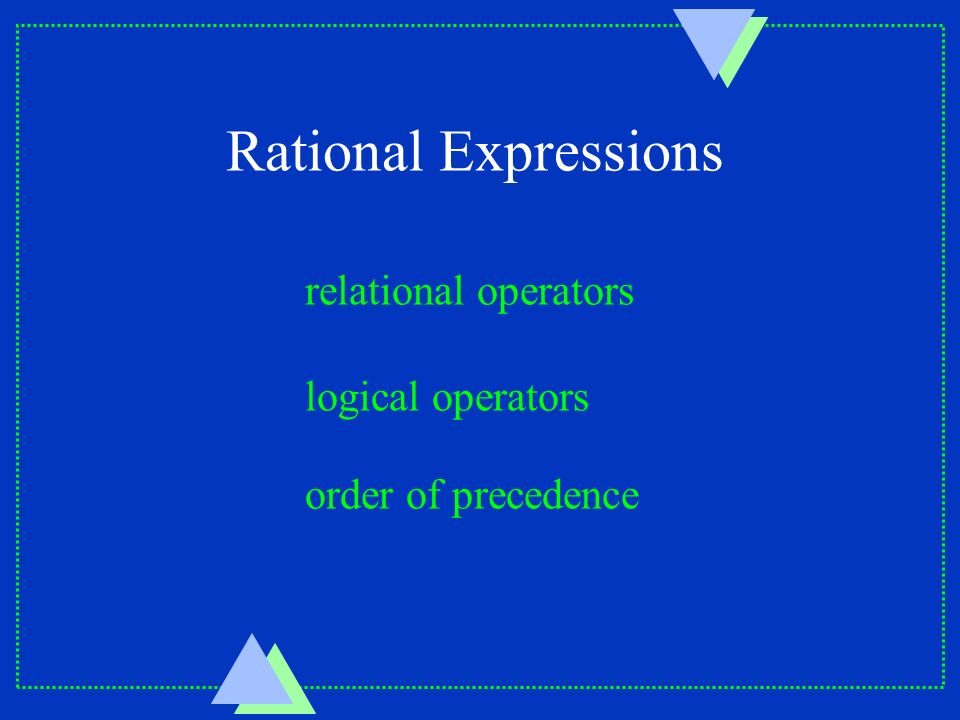 Rational Expressions

relational operators

logical operators

order of precedence